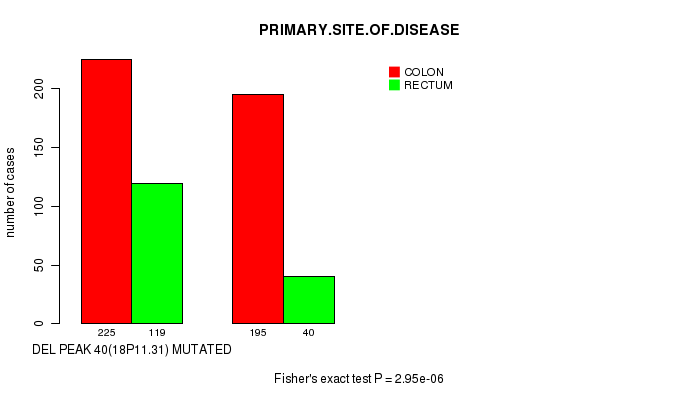 PRIMARY.SITE.OF.DISEASE

COLON
RECTUM

number of cases

200
150
100
50
0

225
119
195
40

DEL PEAK 40(18P11.31) MUTATED

Fisher's exact test P = 2.95e-06